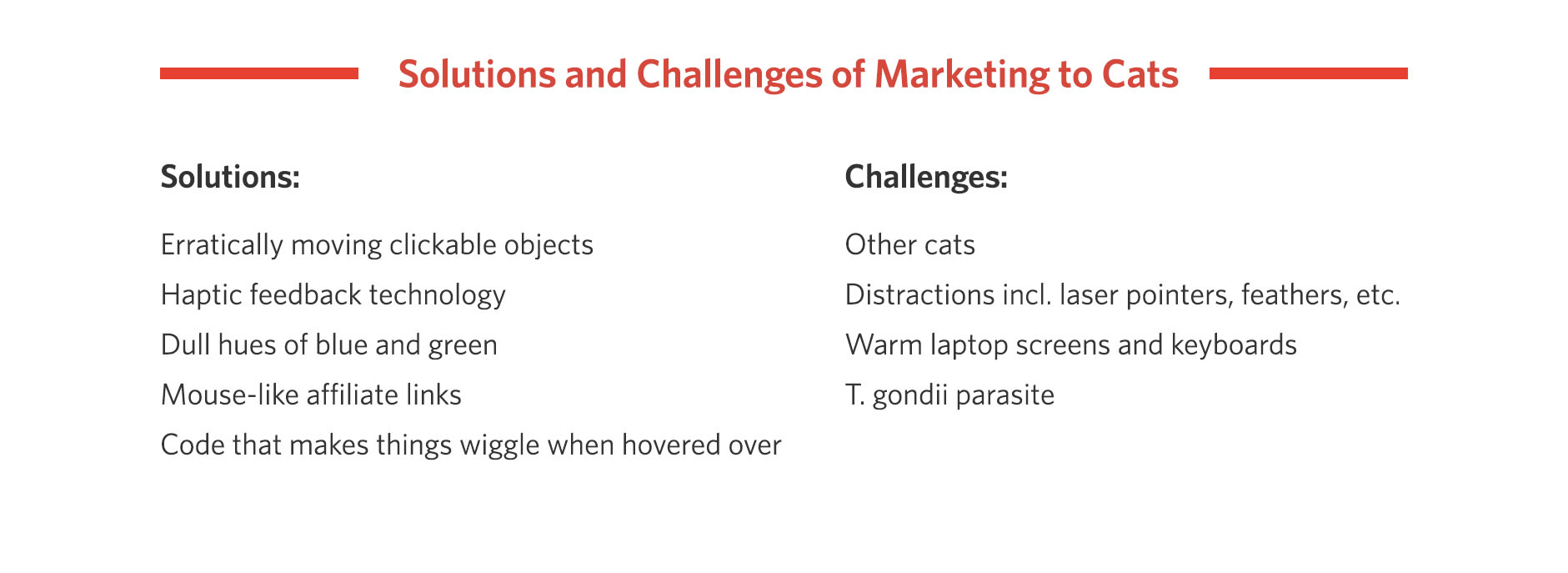 Solutions and Challenges of Marketing to Cats

Solutions:

Erratically moving clickable objects

Haptic feedback technology

Dull hues of blue and green

Mouse-like affiliate links

Code that makes things wiggle when hovered over

Challenges:

Other cats

Distractions incl. laser pointers, feathers, etc.

Warm laptop screens and keyboards

T. gondii parasite